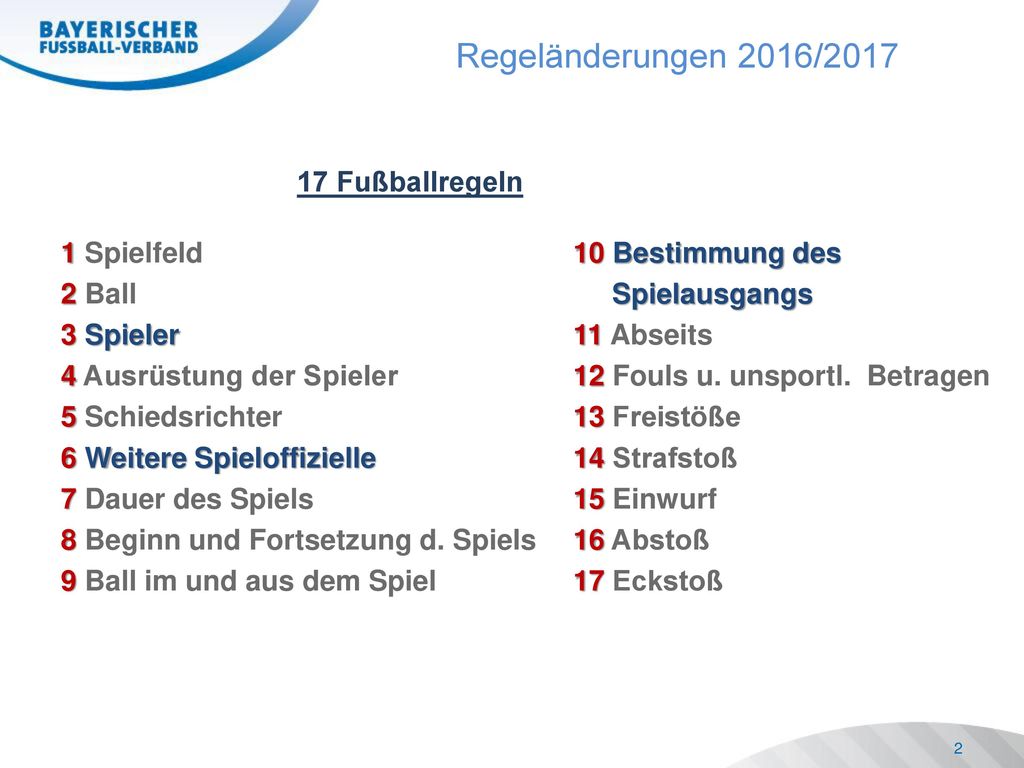 BAYERISCHER FUSSBALL-VERBAND

Regeländerungen 2016/2017

17 Fußballregeln

1 Spielfeld
2 Ball
3 Spieler
4 Ausrüstung der Spieler
5 Schiedsrichter
6 Weitere Spieloffizielle
7 Dauer des Spiels
8 Beginn und Fortsetzung d. Spiels
9 Ball im und aus dem Spiel

10 Bestimmung des Spielausgangs
11 Abseits
12 Fouls u. unsportl. Betragen
13 Freistöße
14 Strafstoß
15 Einwurf
16 Abstoß
17 Eckstoß

2